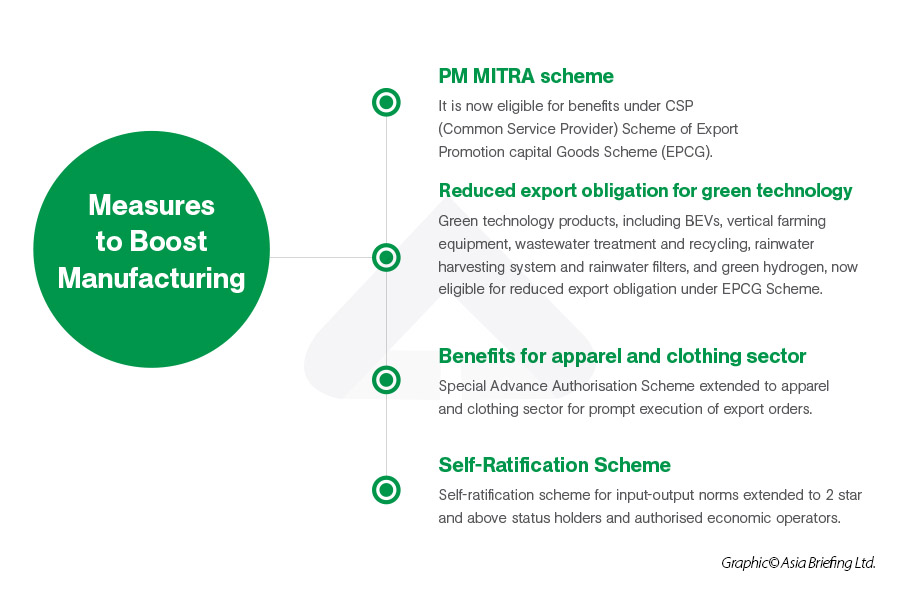 Measures to Boost Manufacturing

PM MITRA scheme

It is now eligible for benefits under CSP (Common Service Provider) Scheme of Export Promotion capital Goods Scheme (EPCG).

Reduced export obligation for green technology

Green technology products, including BEVs, vertical farming equipment, wastewater treatment and recycling, rainwater harvesting system and rainwater filters, and green hydrogen, now eligible for reduced export obligation under EPCG Scheme.

Benefits for apparel and clothing sector

Special Advance Authorisation Scheme extended to apparel and clothing sector for prompt execution of export orders.

Self-Ratification Scheme

Self-ratification scheme for input-output norms extended to 2 star and above status holders and authorised economic operators.

Graphic© Asia Briefing Ltd.